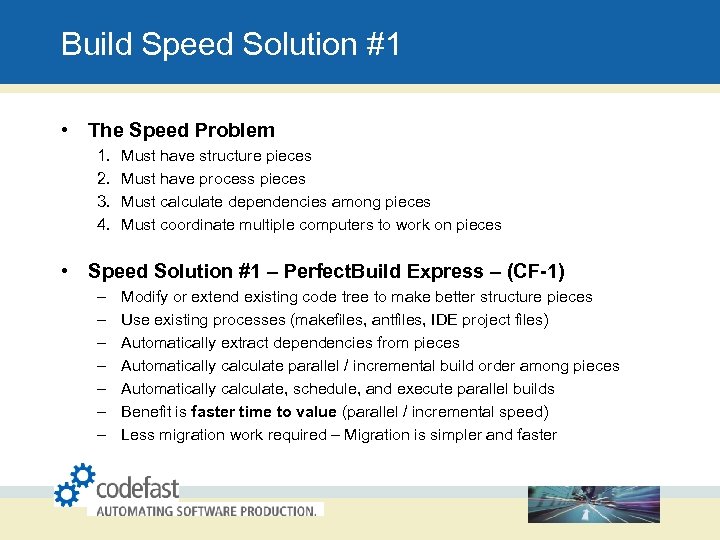 Build Speed Solution #1

• The Speed Problem
1. Must have structure pieces
2. Must have process pieces
3. Must calculate dependencies among pieces
4. Must coordinate multiple computers to work on pieces

• Speed Solution #1 – PerfectBuild Express – (CF-1)
– Modify or extend existing code tree to make better structure pieces
– Use existing processes (makefiles, antfiles, IDE project files)
– Automatically extract dependencies from pieces
– Automatically calculate parallel / incremental build order among pieces
– Automatically calculate, schedule, and execute parallel builds
– Benefit is faster time to value (parallel / incremental speed)
– Less migration work required – Migration is simpler and faster

codefast
AUTOMATING SOFTWARE PRODUCTION.